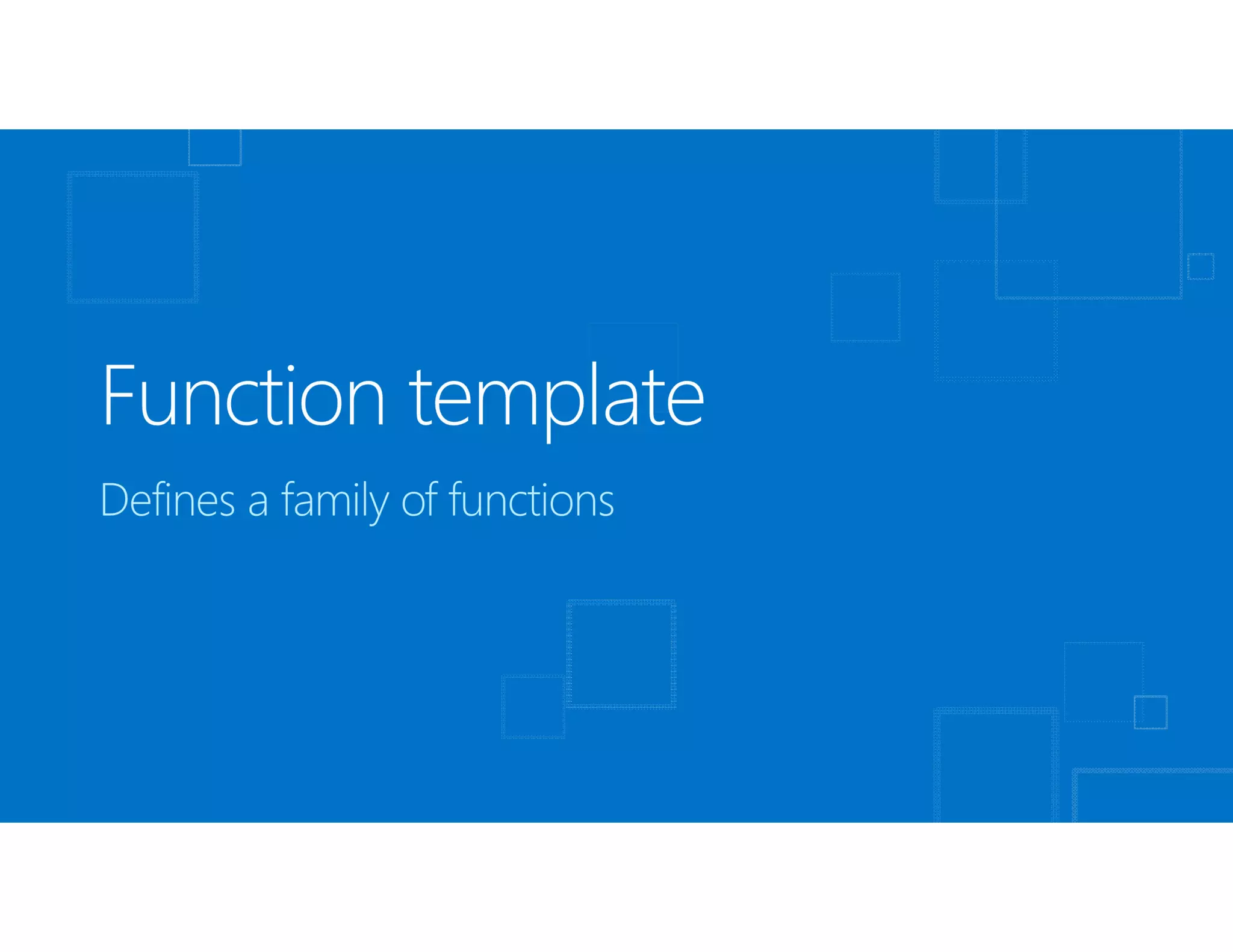 Function template

Defines a family of functions